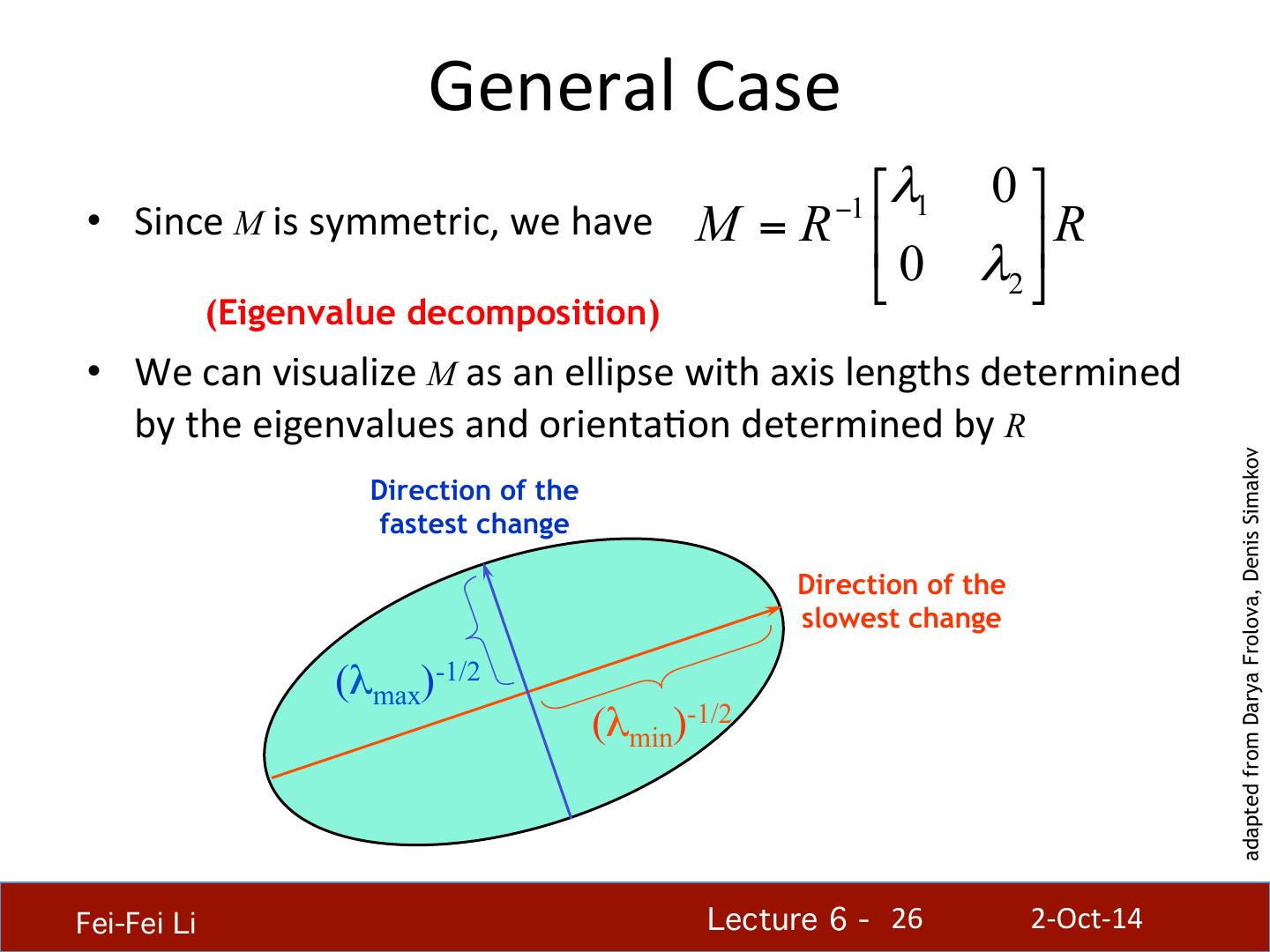 General Case

• Since $M$ is symmetric, we have $M = R^{-1}\begin{bmatrix} \lambda_1 & 0 \\ 0 & \lambda_2 \end{bmatrix} R$

(Eigenvalue decomposition)

• We can visualize $M$ as an ellipse with axis lengths determined by the eigenvalues and orientation determined by $R$

Direction of the fastest change

Direction of the slowest change

$(\lambda_{max})^{-1/2}$

$(\lambda_{min})^{-1/2}$

adapted from Darya Frolova, Denis Simakov

Fei-Fei Li

Lecture 6 - 26

2-Oct-14